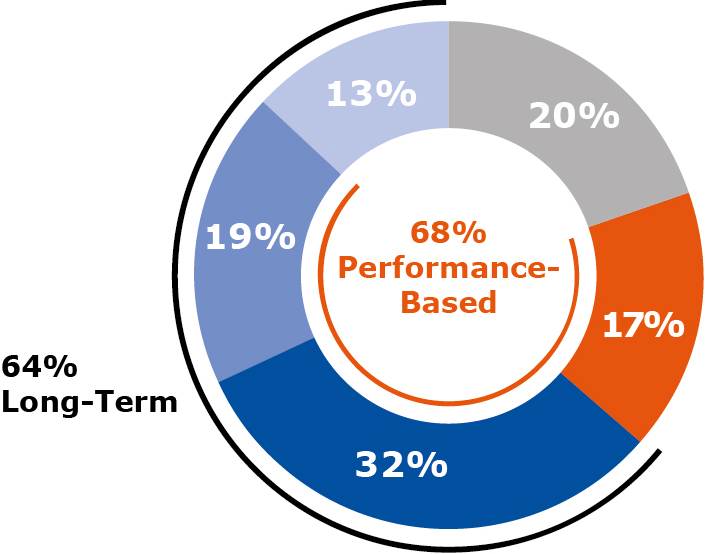 13%

20%

19%

68%
Performance-Based

17%

64%
Long-Term

32%